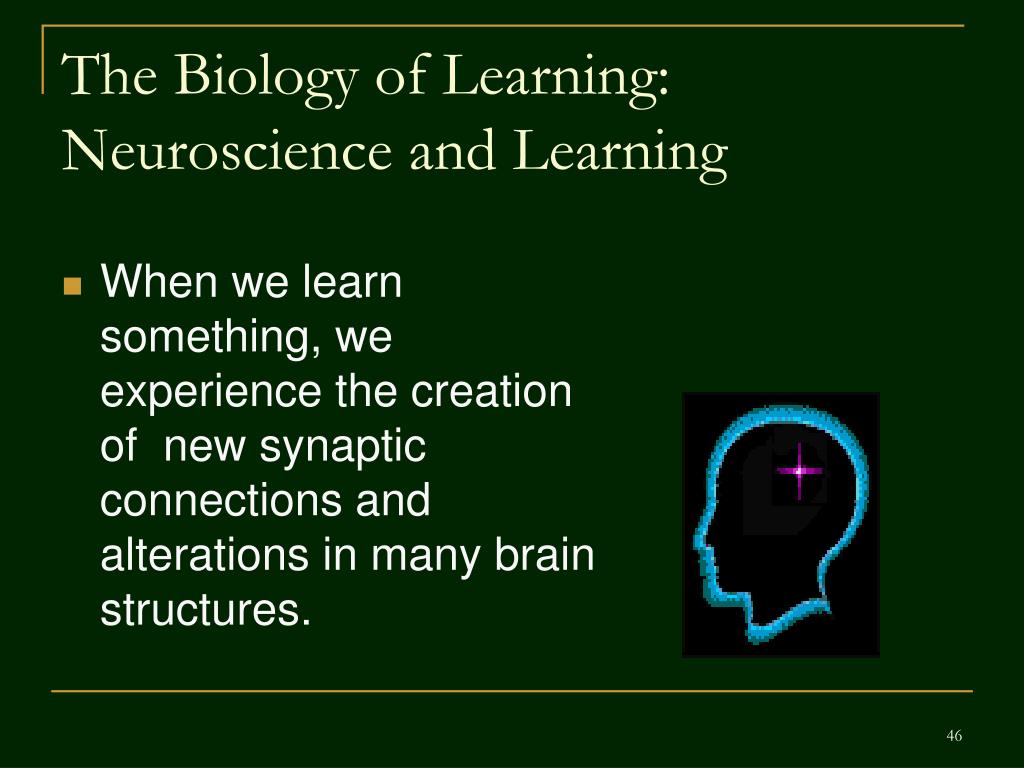 The Biology of Learning: Neuroscience and Learning

When we learn something, we experience the creation of new synaptic connections and alterations in many brain structures.

46